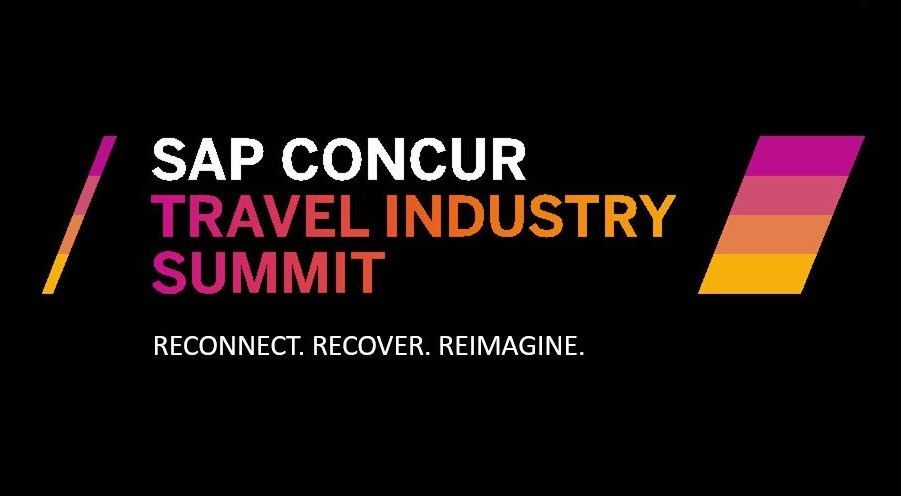 SAP CONCUR
TRAVEL INDUSTRY
SUMMIT

RECONNECT. RECOVER. REIMAGINE.